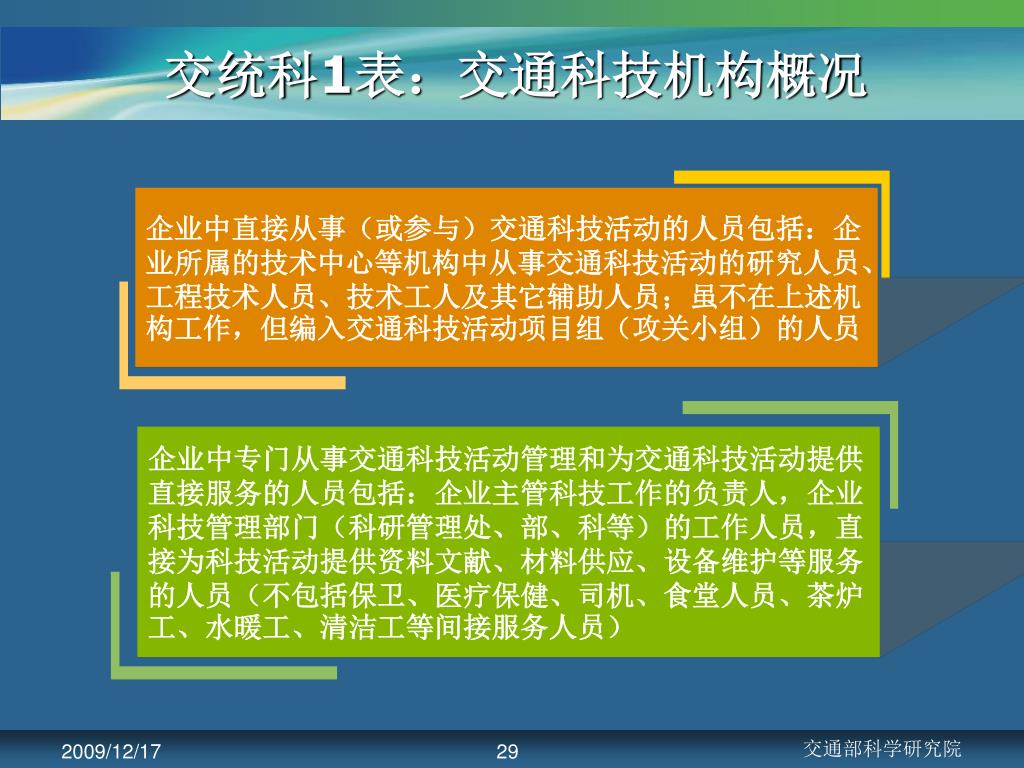 交统科1表：交通科技机构概况

企业中直接从事（或参与）交通科技活动的人员包括：企业所属的技术中心等机构中从事交通科技活动的研究人员、工程技术人员、技术工人及其它辅助人员；虽不在上述机构工作，但编入交通科技活动项目组（攻关小组）的人员

企业中专门从事交通科技活动管理和为交通科技活动提供直接服务的人员包括：企业主管科技工作的负责人，企业科技管理部门（科研管理处、部、科等）的工作人员，直接为科技活动提供资料文献、材料供应、设备维护等服务的人员（不包括保卫、医疗保健、司机、食堂人员、茶炉工、水暖工、清洁工等间接服务人员）

2009/12/17

29

交通部科学研究院